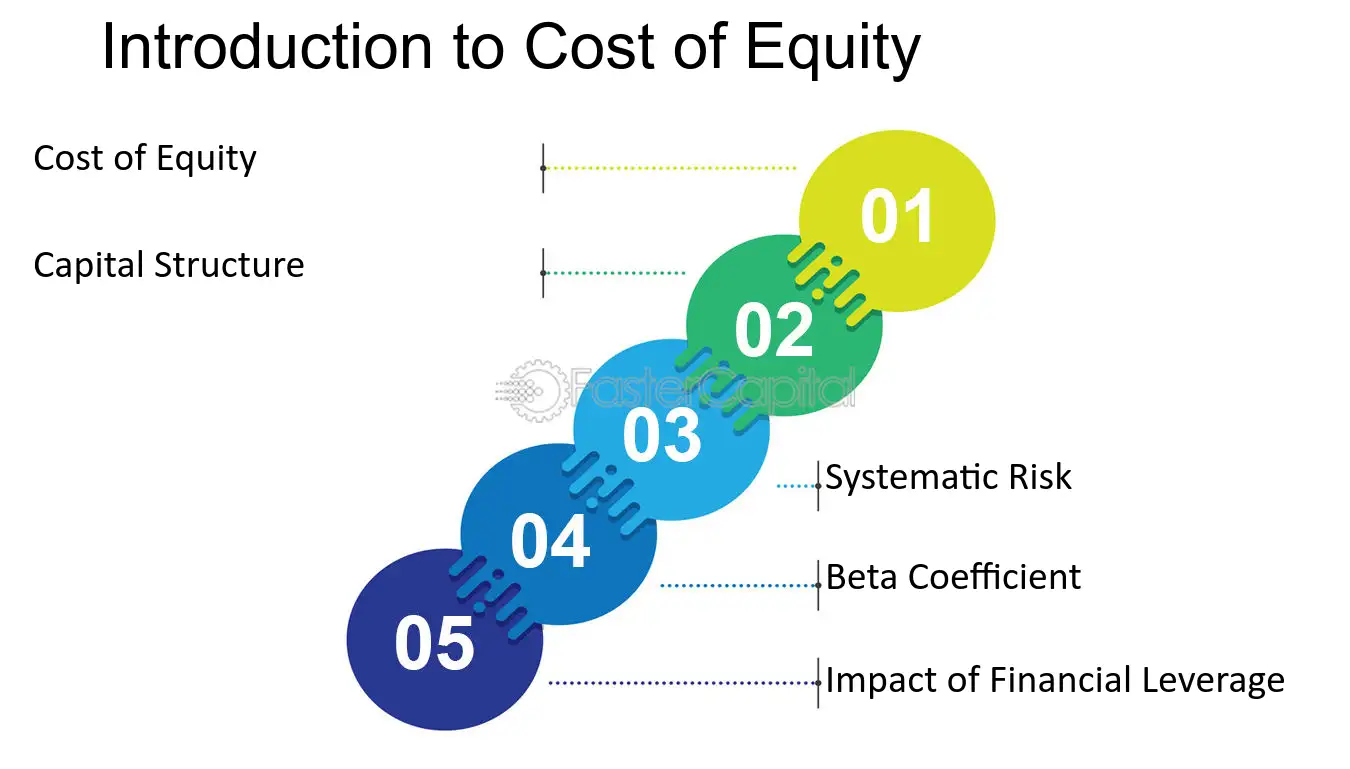 Introduction to Cost of Equity

Cost of Equity

Capital Structure

01

02

FasterCapital

03

04

05

Systematic Risk

Beta Coefficient

Impact of Financial Leverage